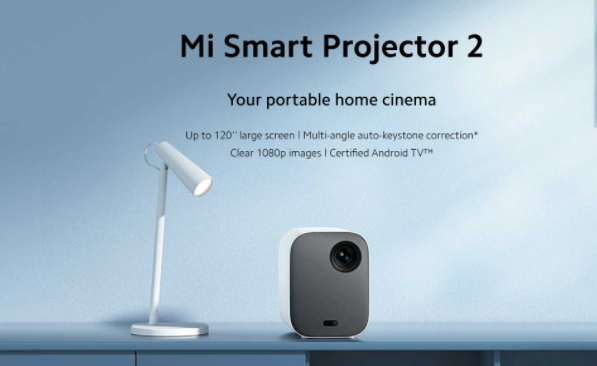 Mi Smart Projector 2

Your portable home cinema

Up to 120'' large screen | Multi-angle auto-keystone correction*
Clear 1080p images | Certified Android TV™